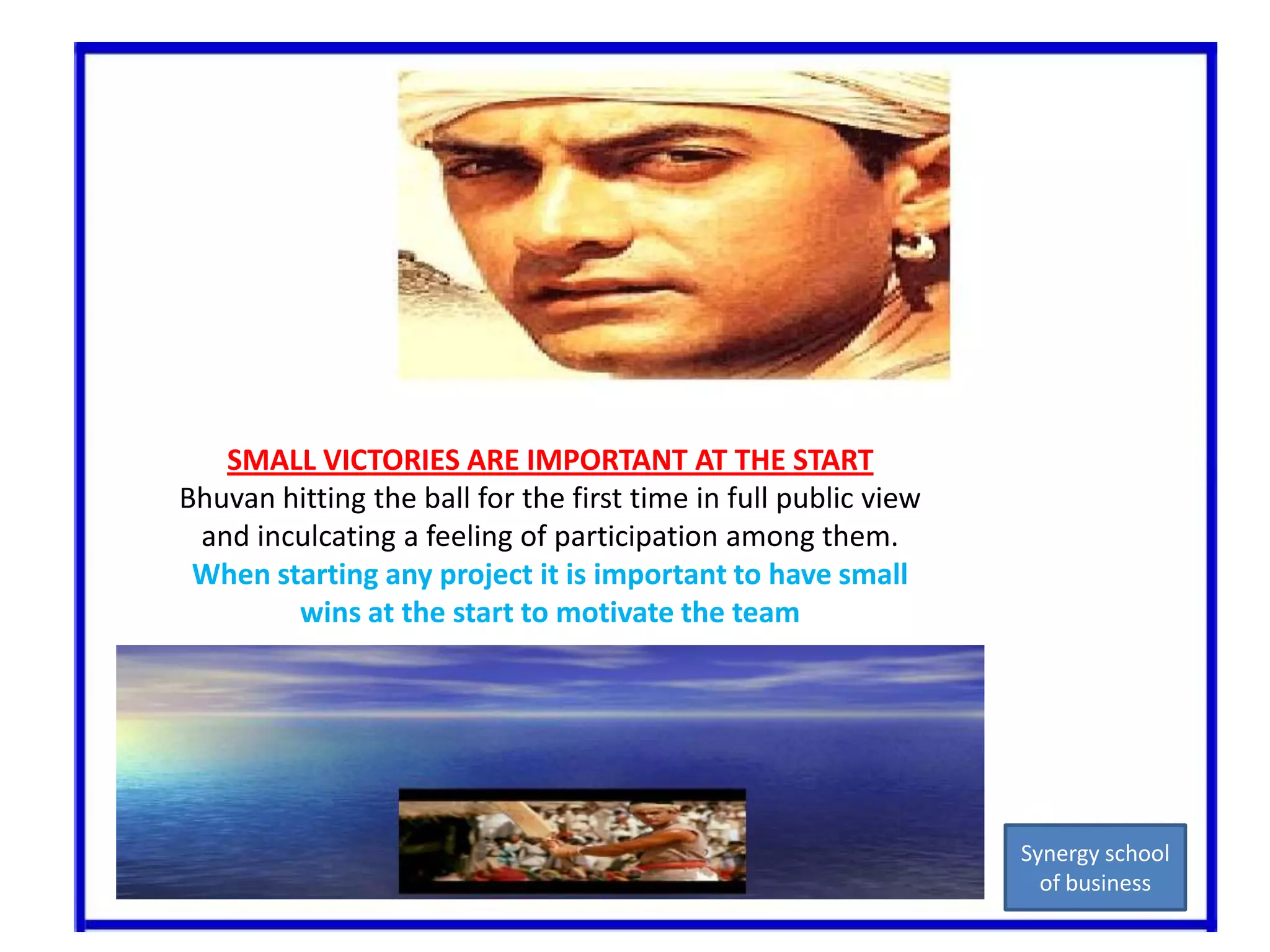 SMALL VICTORIES ARE IMPORTANT AT THE START
Bhuvan hitting the ball for the first time in full public view and inculcating a feeling of participation among them.
When starting any project it is important to have small wins at the start to motivate the team

Synergy school of business